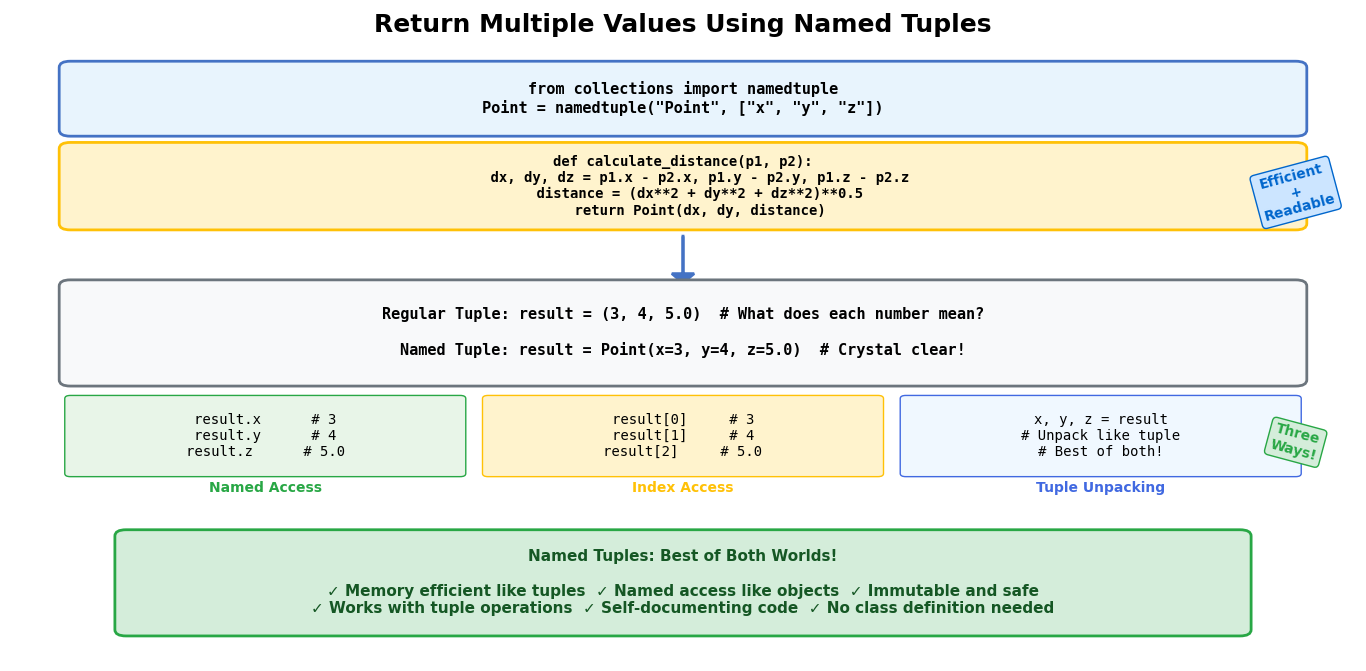 Return Multiple Values Using Named Tuples

from collections import namedtuple
Point = namedtuple("Point", ["x", "y", "z"])

def calculate_distance(p1, p2):
dx, dy, dz = p1.x - p2.x, p1.y - p2.y, p1.z - p2.z
distance = (dx**2 + dy**2 + dz**2)**0.5
return Point(dx, dy, distance)

Efficient + Readable

Regular Tuple: result = (3, 4, 5.0)  # What does each number mean?

Named Tuple: result = Point(x=3, y=4, z=5.0)  # Crystal clear!

result.x      # 3
result.y      # 4
result.z      # 5.0

Named Access

result[0]     # 3
result[1]     # 4
result[2]     # 5.0

Index Access

x, y, z = result
# Unpack like tuple
# Best of both!

Tuple Unpacking

Three Ways!

Named Tuples: Best of Both Worlds!

✓ Memory efficient like tuples  ✓ Named access like objects  ✓ Immutable and safe
✓ Works with tuple operations  ✓ Self-documenting code  ✓ No class definition needed